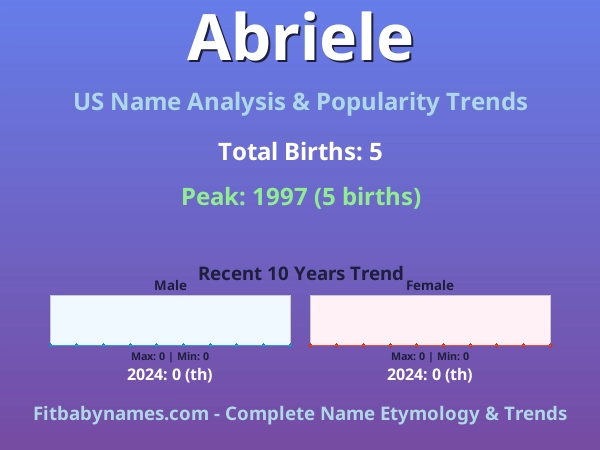 Abriele

US Name Analysis & Popularity Trends

Total Births: 5

Peak: 1997 (5 births)

Recent 10 Years Trend

Male

Max: 0 | Min: 0

2024: 0 (th)

Female

Max: 0 | Min: 0

2024: 0 (th)

Fitbabynames.com - Complete Name Etymology & Trends